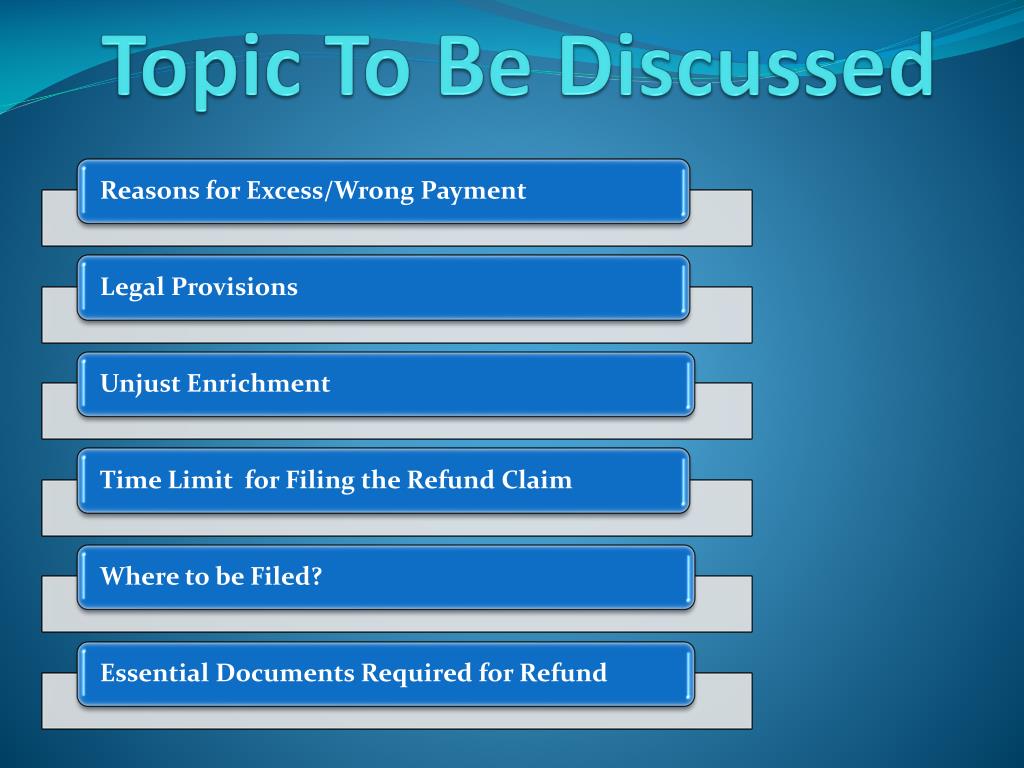 Topic To Be Discussed

Reasons for Excess/Wrong Payment

Legal Provisions

Unjust Enrichment

Time Limit for Filing the Refund Claim

Where to be Filed?

Essential Documents Required for Refund